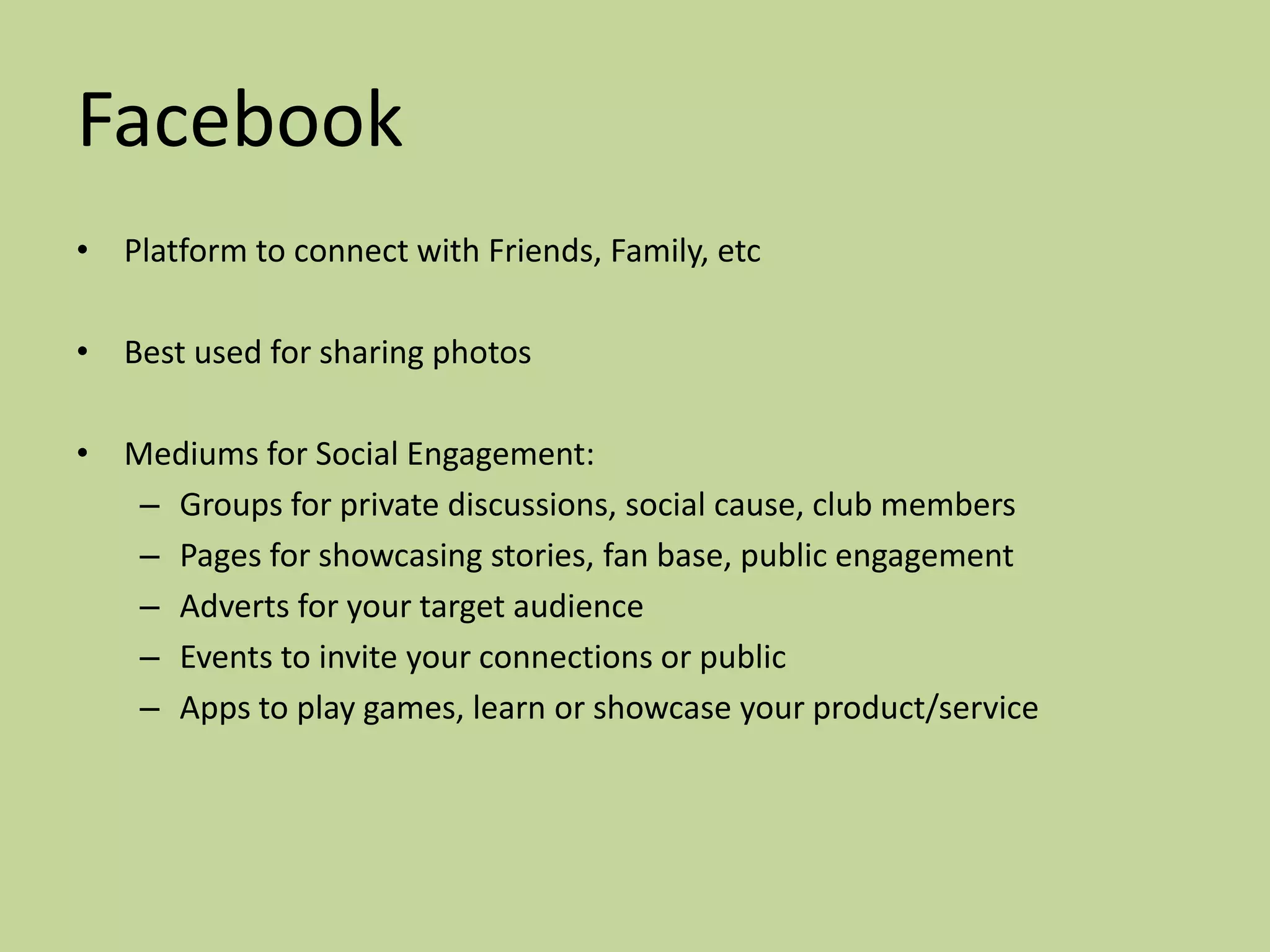 Facebook

• Platform to connect with Friends, Family, etc

• Best used for sharing photos

• Mediums for Social Engagement:
– Groups for private discussions, social cause, club members
– Pages for showcasing stories, fan base, public engagement
– Adverts for your target audience
– Events to invite your connections or public
– Apps to play games, learn or showcase your product/service